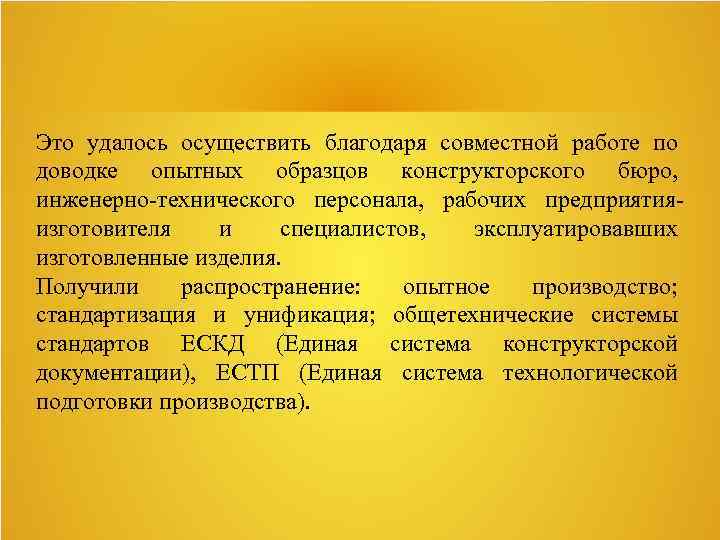 Это удалось осуществить благодаря совместной работе по доводке опытных образцов конструкторского бюро, инженерно-технического персонала, рабочих предприятия-изготовителя и специалистов, эксплуатировавших изготовленные изделия.
Получили распространение: опытное производство; стандартизация и унификация; общетехнические системы стандартов ЕСКД (Единая система конструкторской документации), ЕСТП (Единая система технологической подготовки производства).